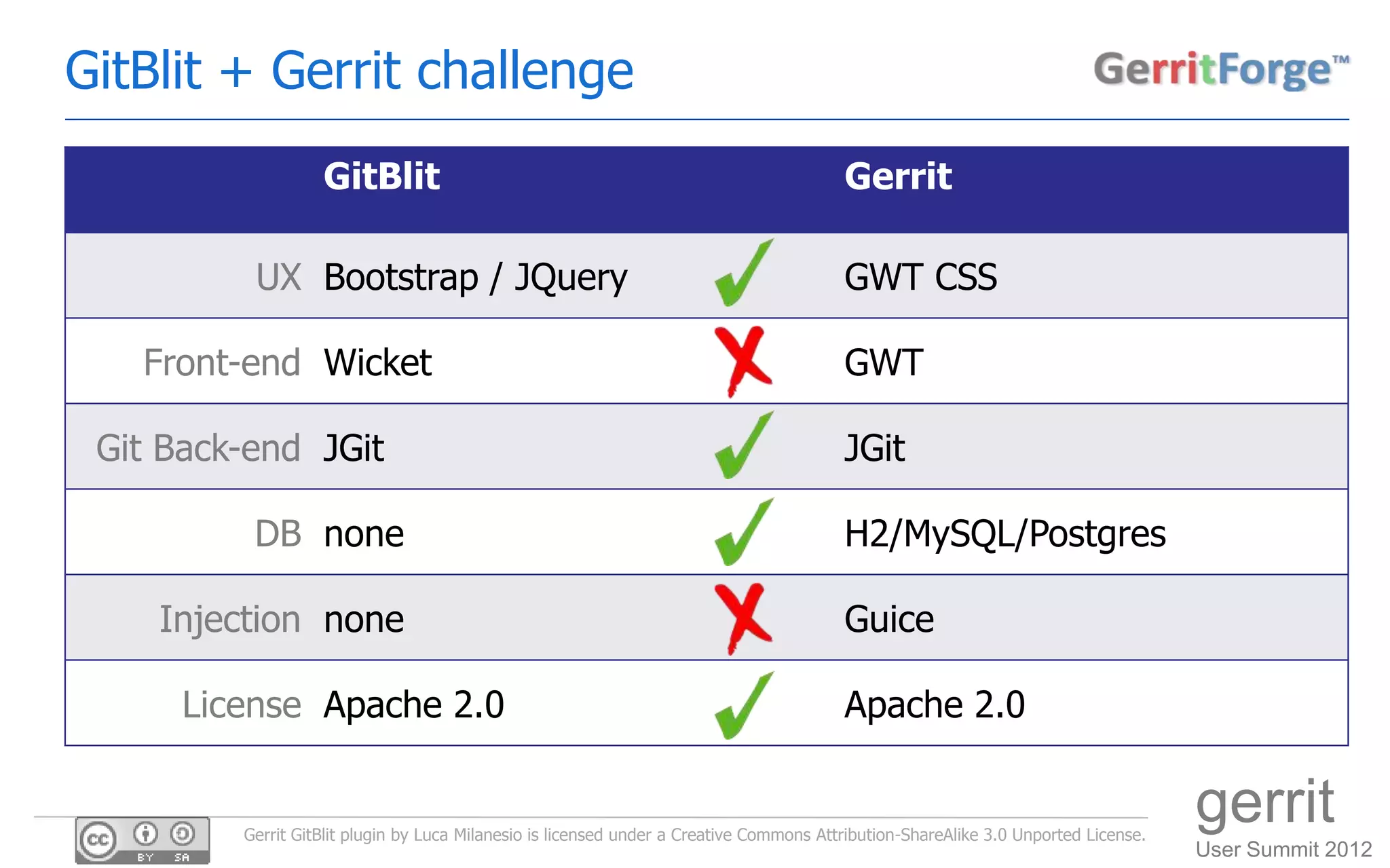 GitBlit + Gerrit challenge

GerritForge™

| | GitBlit | | Gerrit |
|---|---|---|---|
| UX | Bootstrap / JQuery | ✓ | GWT CSS |
| Front-end | Wicket | ✗ | GWT |
| Git Back-end | JGit | ✓ | JGit |
| DB | none | ✓ | H2/MySQL/Postgres |
| Injection | none | ✗ | Guice |
| License | Apache 2.0 | ✓ | Apache 2.0 |

cc BY SA

Gerrit GitBlit plugin by Luca Milanesio is licensed under a Creative Commons Attribution-ShareAlike 3.0 Unported License.

gerrit
User Summit 2012